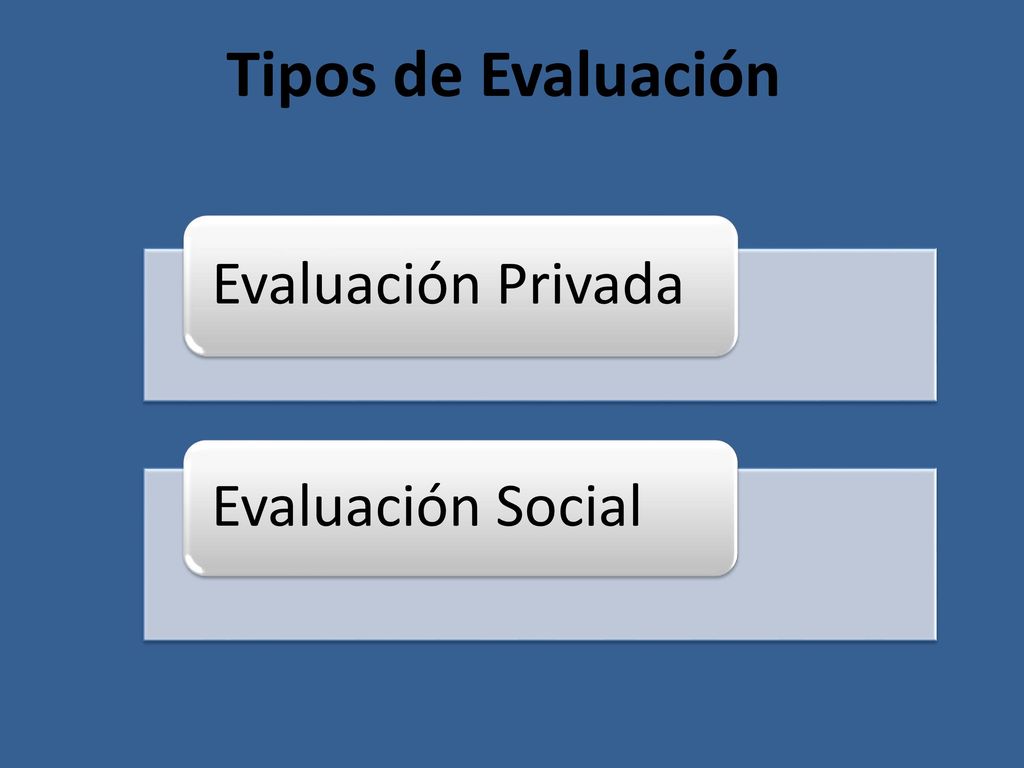 Tipos de Evaluación

Evaluación Privada

Evaluación Social